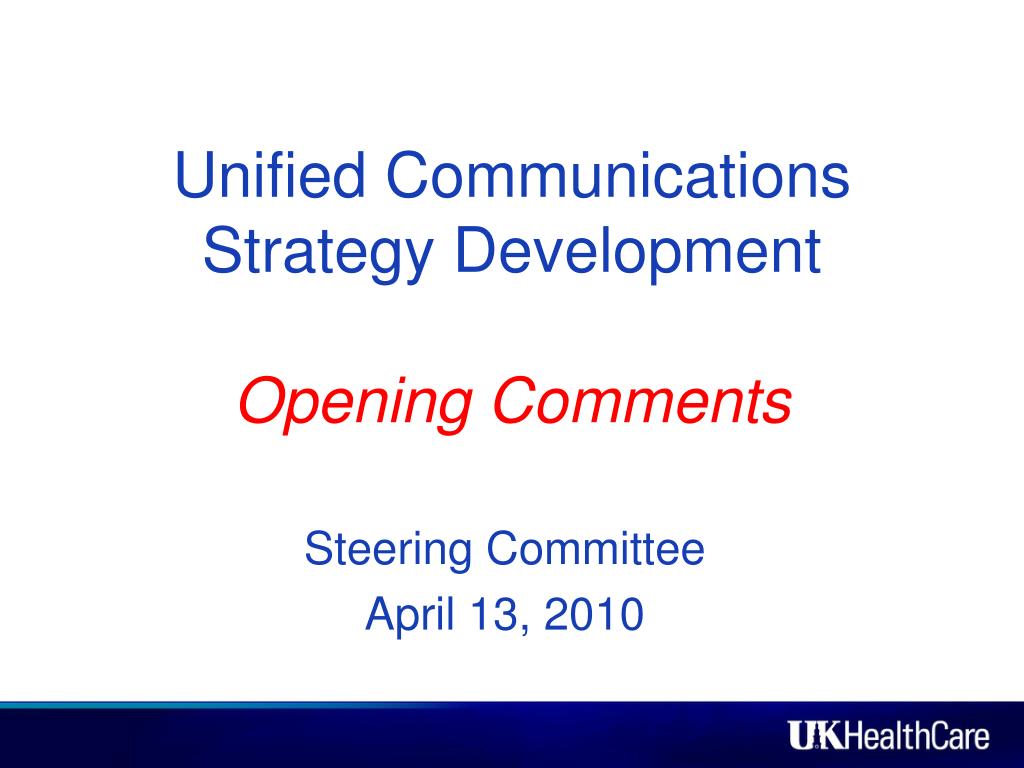 Unified Communications Strategy Development

Opening Comments

Steering Committee

April 13, 2010

UKHealthCare